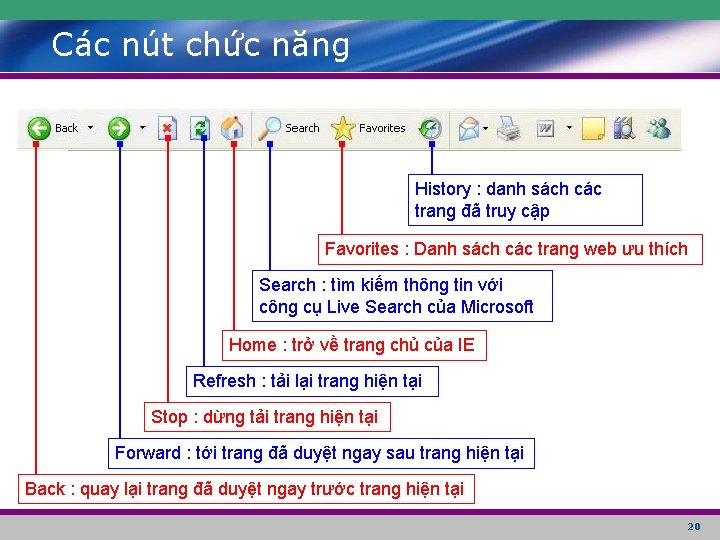 Các nút chức năng

Back Search Favorites

History : danh sách các trang đã truy cập

Favorites : Danh sách các trang web ưu thích

Search : tìm kiếm thông tin với công cụ Live Search của Microsoft

Home : trở về trang chủ của IE

Refresh : tải lại trang hiện tại

Stop : dừng tải trang hiện tại

Forward : tới trang đã duyệt ngay sau trang hiện tại

Back : quay lại trang đã duyệt ngay trước trang hiện tại

20